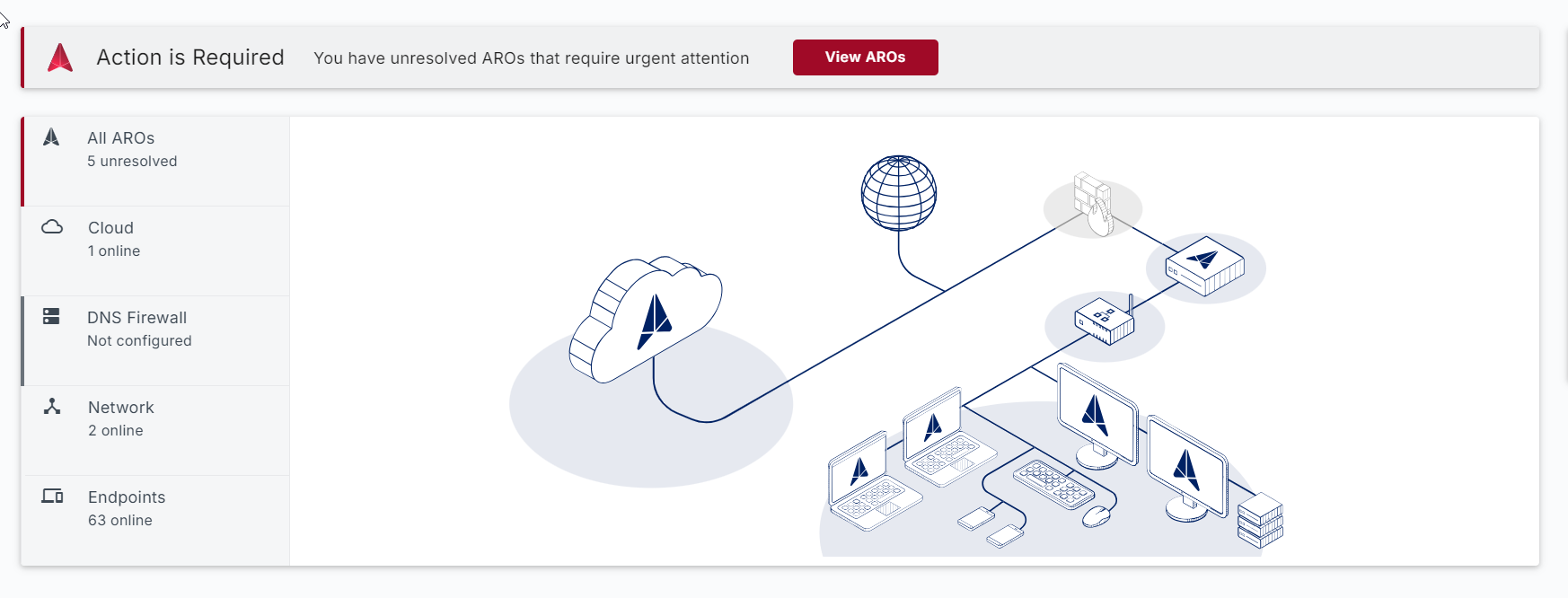 Action is Required You have unresolved AROs that require urgent attention View AROs

All AROs
5 unresolved

Cloud
1 online

DNS Firewall
Not configured

Network
2 online

Endpoints
63 online